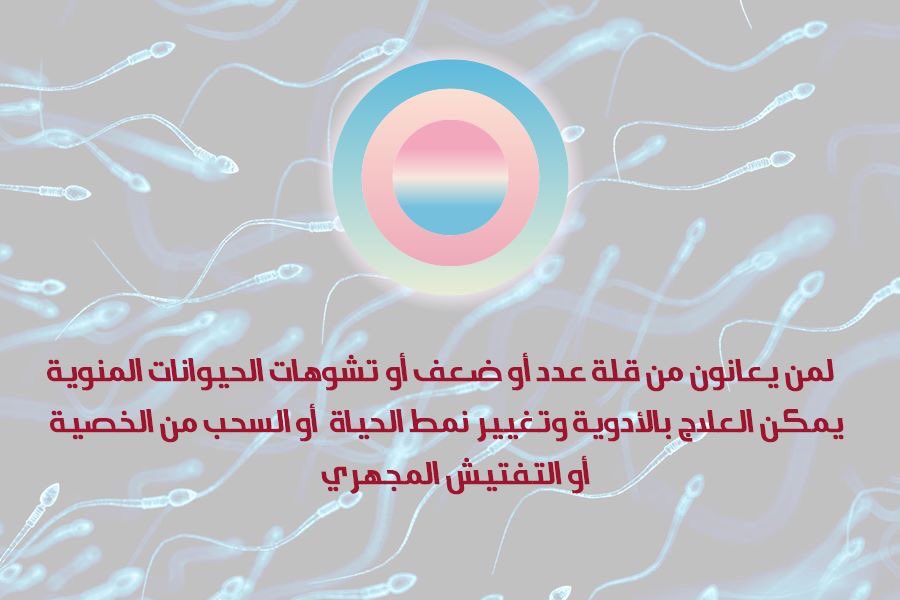 لمن يعانون من قلة عدد أو ضعف أو تشوهات الحيوانات المنوية يمكن العلاج بالأدوية وتغيير نمط الحياة أو السحب من الخصية أو التفتيش المجهري